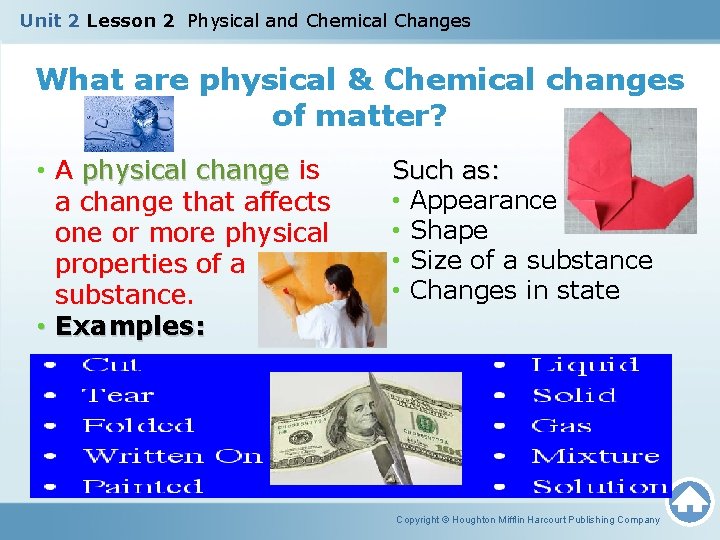 Unit 2 Lesson 2 Physical and Chemical Changes

What are physical & Chemical changes of matter?

• A physical change is a change that affects one or more physical properties of a substance.
• Examples:

Such as:
• Appearance
• Shape
• Size of a substance
• Changes in state

• Cut
• Tear
• Folded
• Written On
• Painted

• Liquid
• Solid
• Gas
• Mixture
• Solution

Copyright © Houghton Mifflin Harcourt Publishing Company